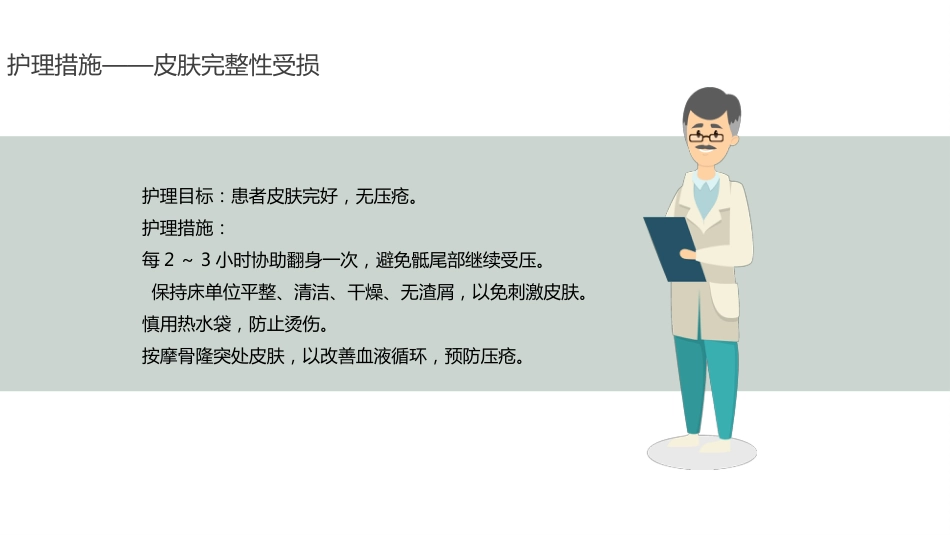 护理措施——皮肤完整性受损

护理目标：患者皮肤完好，无压疮。
护理措施：
每 2 ～ 3 小时协助翻身一次，避免骶尾部继续受压。
保持床单位平整、清洁、干燥、无渣屑，以免刺激皮肤。
慎用热水袋，防止烫伤。
按摩骨隆突处皮肤，以改善血液循环，预防压疮。